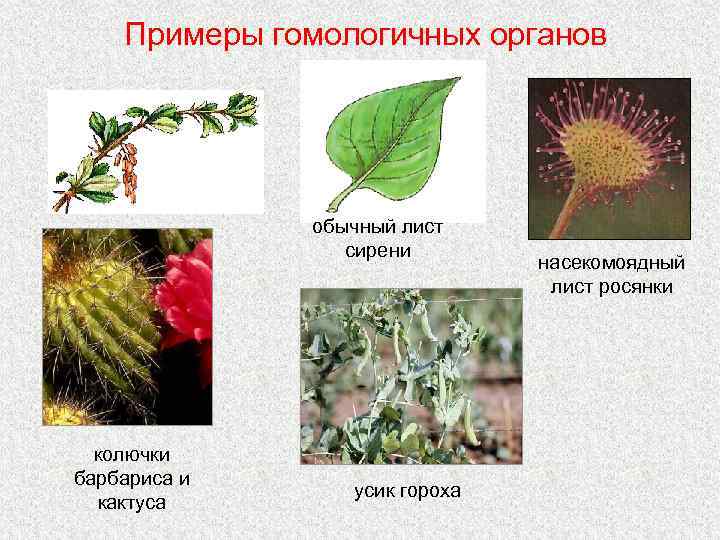 Примеры гомологичных органов

обычный лист сирени

насекомоядный лист росянки

колючки барбариса и кактуса

усик гороха